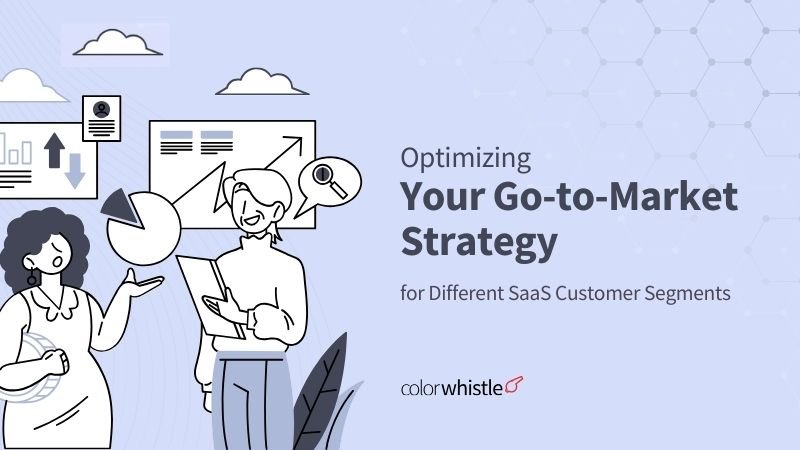 Optimizing
Your Go-to-Market Strategy
for Different SaaS Customer Segments

colorwhistle